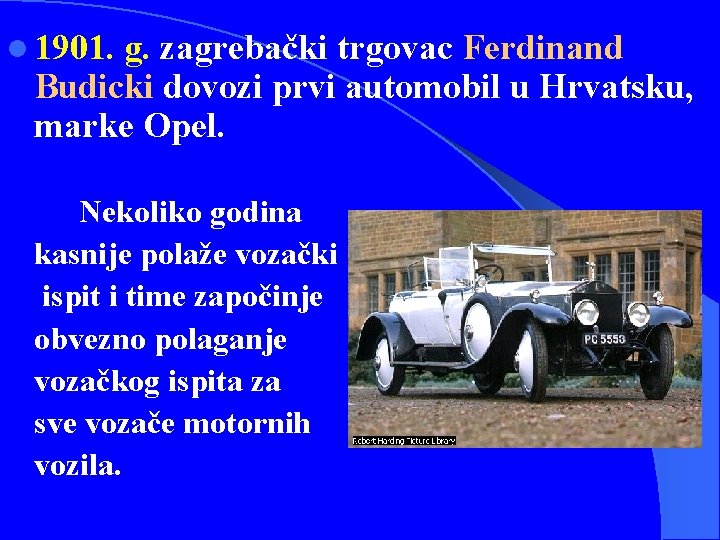 1901. g. zagrebački trgovac Ferdinand Budicki dovozi prvi automobil u Hrvatsku, marke Opel.

Nekoliko godina kasnije polaže vozački ispit i time započinje obvezno polaganje vozačkog ispita za sve vozače motornih vozila.

PC 5553

Robert Harding Picture Library